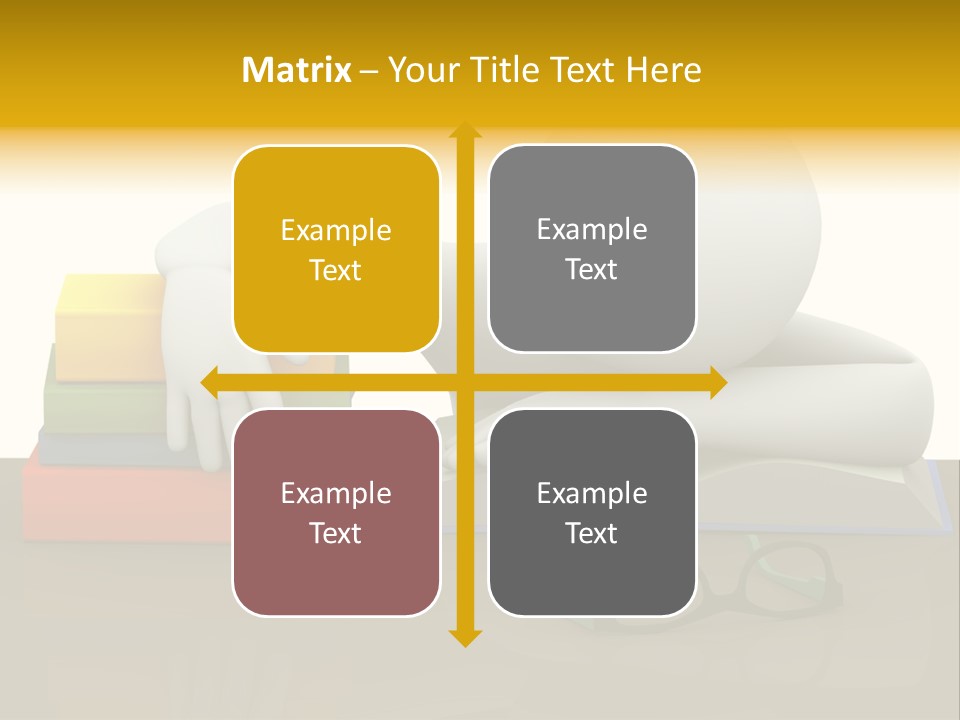 Matrix – Your Title Text Here

Example Text

Example Text

Example Text

Example Text